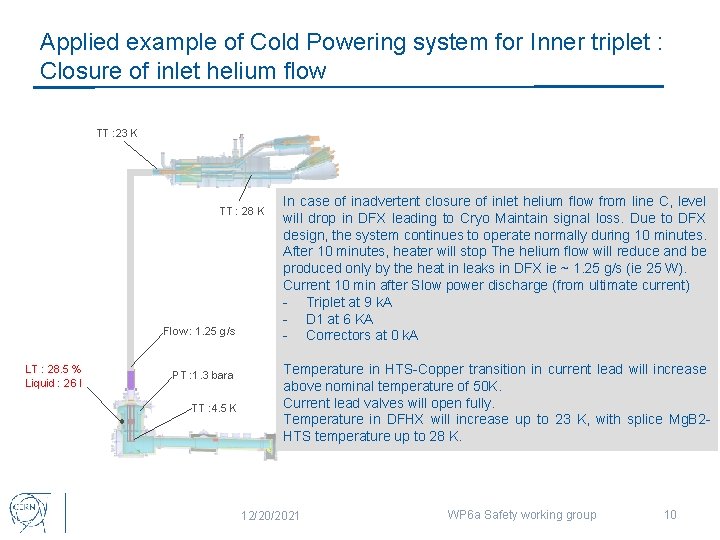 Applied example of Cold Powering system for Inner triplet : Closure of inlet helium flow

TT :23 K

TT : 28 K

Flow: 1.25 g/s

LT : 28.5 %
Liquid : 26 l

PT :1.3 bara

TT :4.5 K

In case of inadvertent closure of inlet helium flow from line C, level will drop in DFX leading to Cryo Maintain signal loss. Due to DFX design, the system continues to operate normally during 10 minutes. After 10 minutes, heater will stop The helium flow will reduce and be produced only by the heat in leaks in DFX ie ~ 1.25 g/s (ie 25 W).
Current 10 min after Slow power discharge (from ultimate current)
- Triplet at 9 kA
- D1 at 6 KA
- Correctors at 0 kA

Temperature in HTS-Copper transition in current lead will increase above nominal temperature of 50K.
Current lead valves will open fully.
Temperature in DFHX will increase up to 23 K, with splice MgB2-HTS temperature up to 28 K.

CERN

12/20/2021

WP6a Safety working group

10